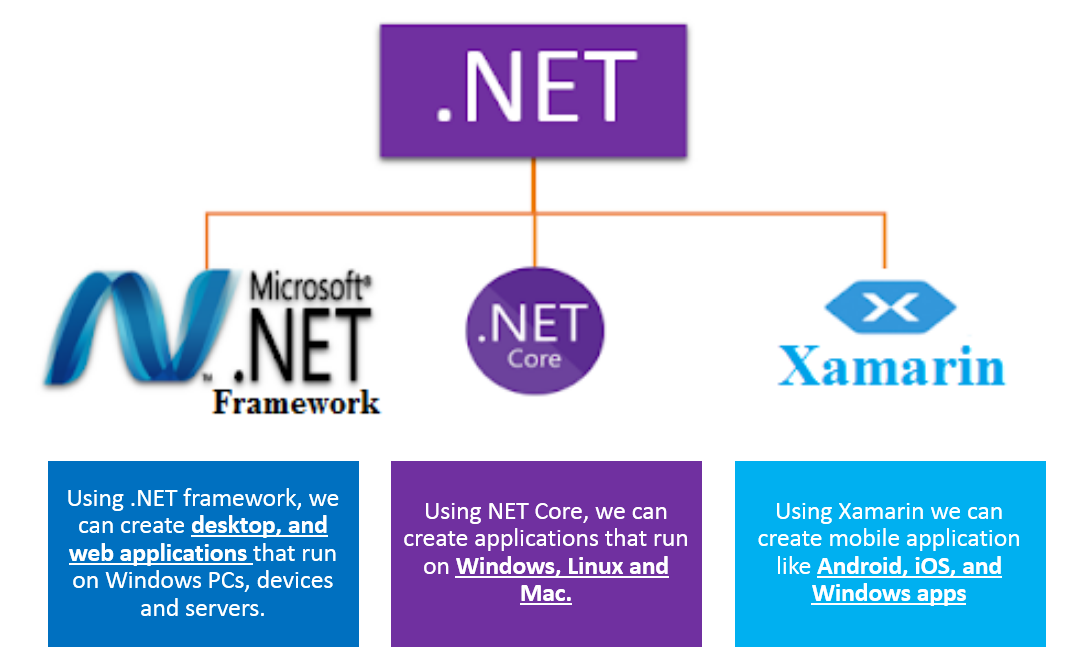 .NET

Microsoft®
.NET
Framework

.NET
Core

Xamarin

Using .NET framework, we can create desktop, and web applications that run on Windows PCs, devices and servers.

Using NET Core, we can create applications that run on Windows, Linux and Mac.

Using Xamarin we can create mobile application like Android, iOS, and Windows apps